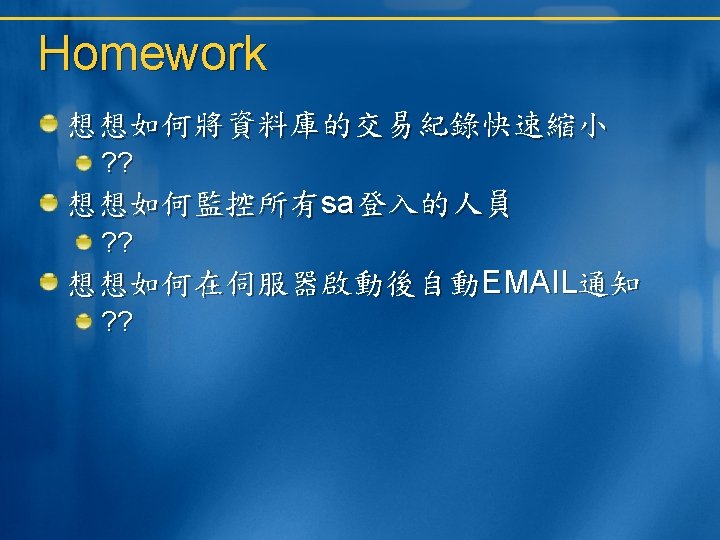 Homework

想想如何將資料庫的交易紀錄快速縮小
??
想想如何監控所有sa登入的人員
??
想想如何在伺服器啟動後自動EMAIL通知
??